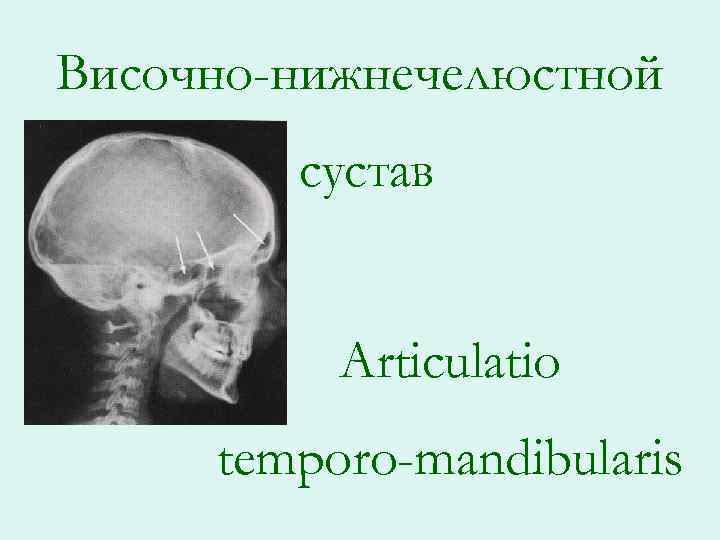 Височно-нижнечелюстной

сустав

Articulatio

temporo-mandibularis